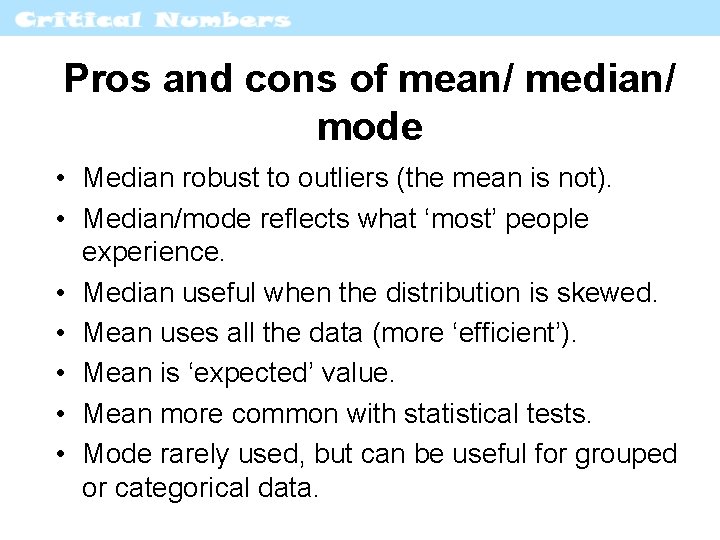 Critical Numbers

Pros and cons of mean/ median/ mode

• Median robust to outliers (the mean is not).
• Median/mode reflects what ‘most’ people experience.
• Median useful when the distribution is skewed.
• Mean uses all the data (more ‘efficient’).
• Mean is ‘expected’ value.
• Mean more common with statistical tests.
• Mode rarely used, but can be useful for grouped or categorical data.